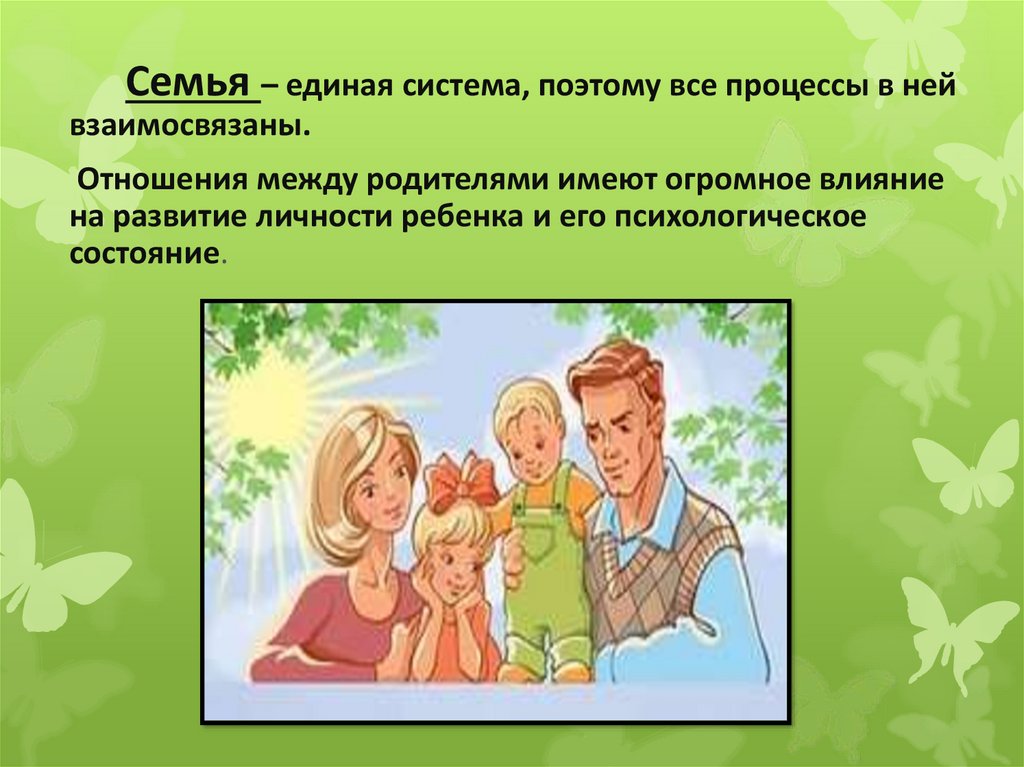 Семья – единая система, поэтому все процессы в ней взаимосвязаны.

Отношения между родителями имеют огромное влияние на развитие личности ребенка и его психологическое состояние.